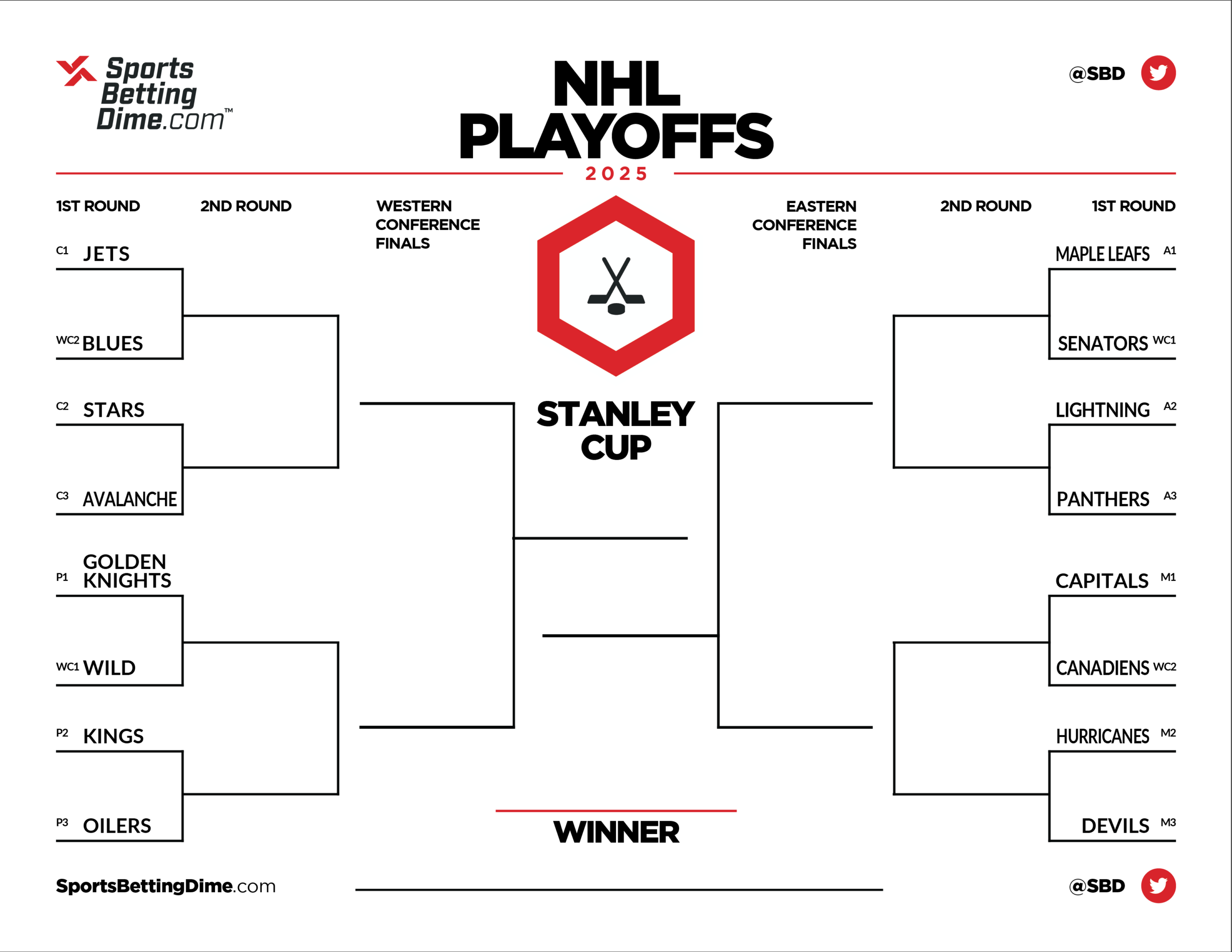 Sports Betting Dime.com™

NHL PLAYOFFS
2025

@SBD

1ST ROUND

2ND ROUND

WESTERN CONFERENCE FINALS

EASTERN CONFERENCE FINALS

2ND ROUND

1ST ROUND

C1 JETS

WC2 BLUES

C2 STARS

C3 AVALANCHE

P1 GOLDEN KNIGHTS

WC1 WILD

P2 KINGS

P3 OILERS

STANLEY CUP

WINNER

MAPLE LEAFS A1

SENATORS WC1

LIGHTNING A2

PANTHERS A3

CAPITALS M1

CANADIENS WC2

HURRICANES M2

DEVILS M3

SportsBettingDime.com

@SBD